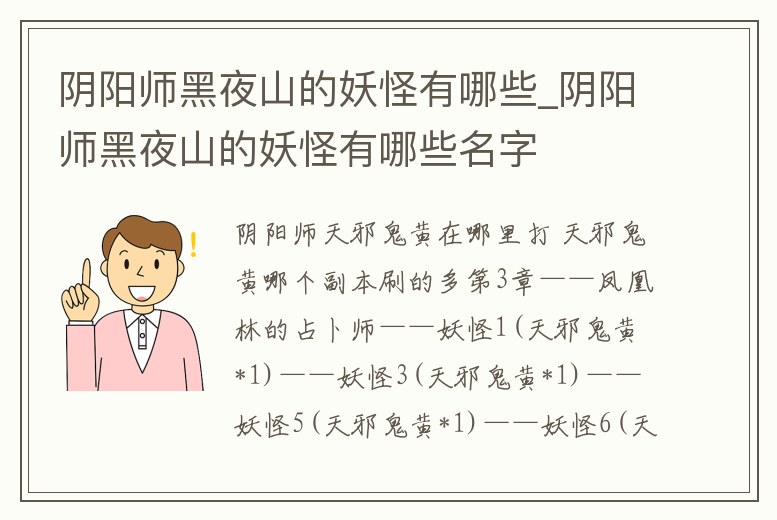 阴阳师黑夜山的妖怪有哪些_阴阳师黑夜山的妖怪有哪些名字

!

阴阳师天邪鬼黄在哪里打 天邪鬼黄哪个副本刷的多第3章——凤凰林的占卜师——妖怪1（天邪鬼黄*1）——妖怪3（天邪鬼黄*1）——妖怪5（天邪鬼黄*1）——妖怪6（天